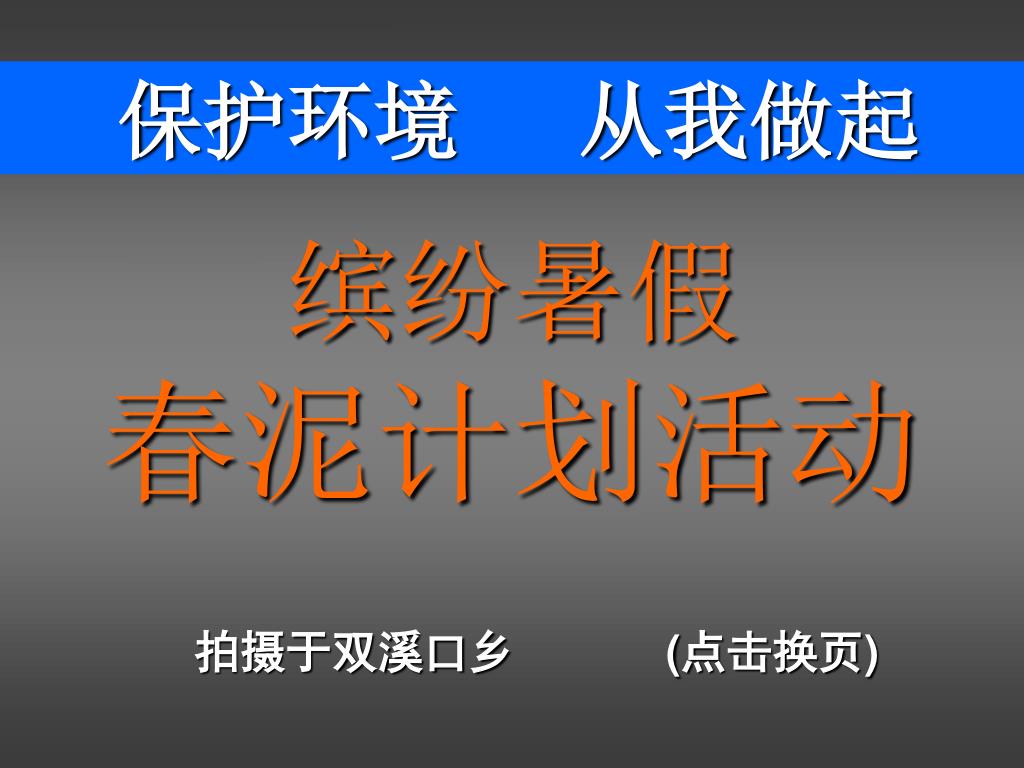 保护环境　从我做起

缤纷暑假
春泥计划活动

拍摄于双溪口乡　(点击换页)